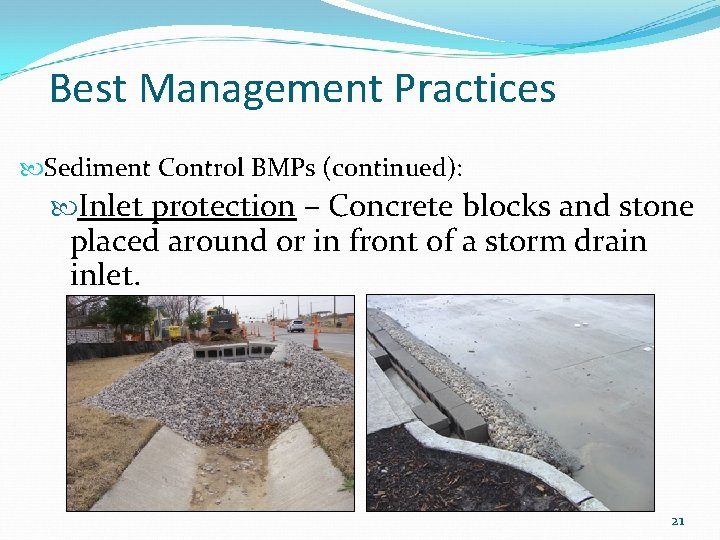 Best Management Practices

Sediment Control BMPs (continued):

Inlet protection – Concrete blocks and stone placed around or in front of a storm drain inlet.

21